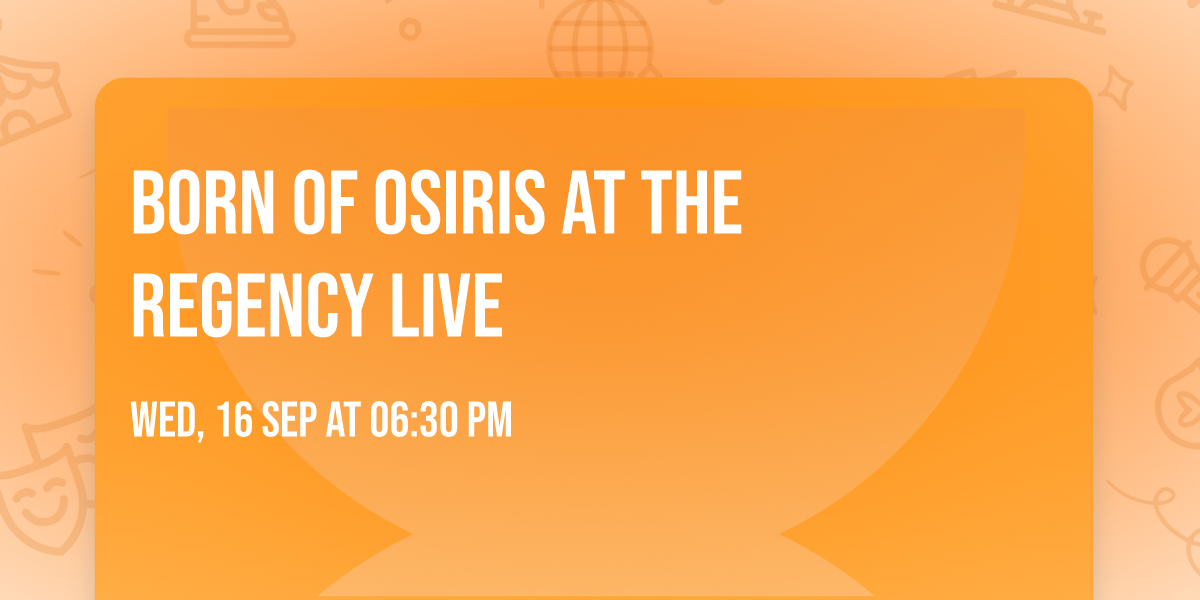 BORN OF OSIRIS AT THE REGENCY LIVE

WED, 16 SEP AT 06:30 PM